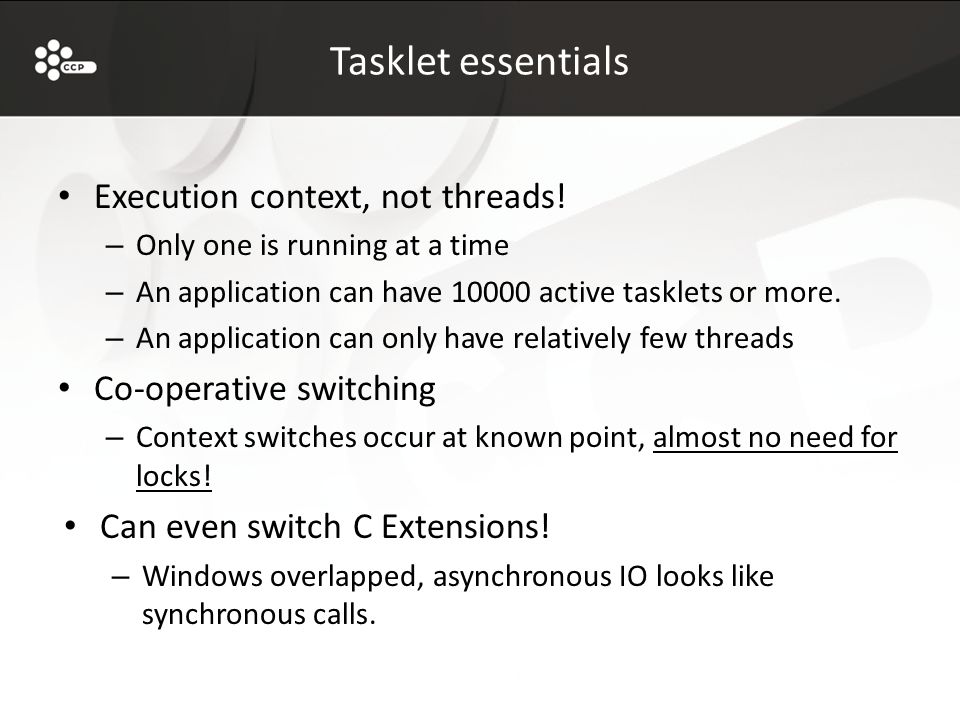 CCP

Tasklet essentials

• Execution context, not threads!
  – Only one is running at a time
  – An application can have 10000 active tasklets or more.
  – An application can only have relatively few threads
• Co-operative switching
  – Context switches occur at known point, almost no need for locks!
• Can even switch C Extensions!
  – Windows overlapped, asynchronous IO looks like synchronous calls.